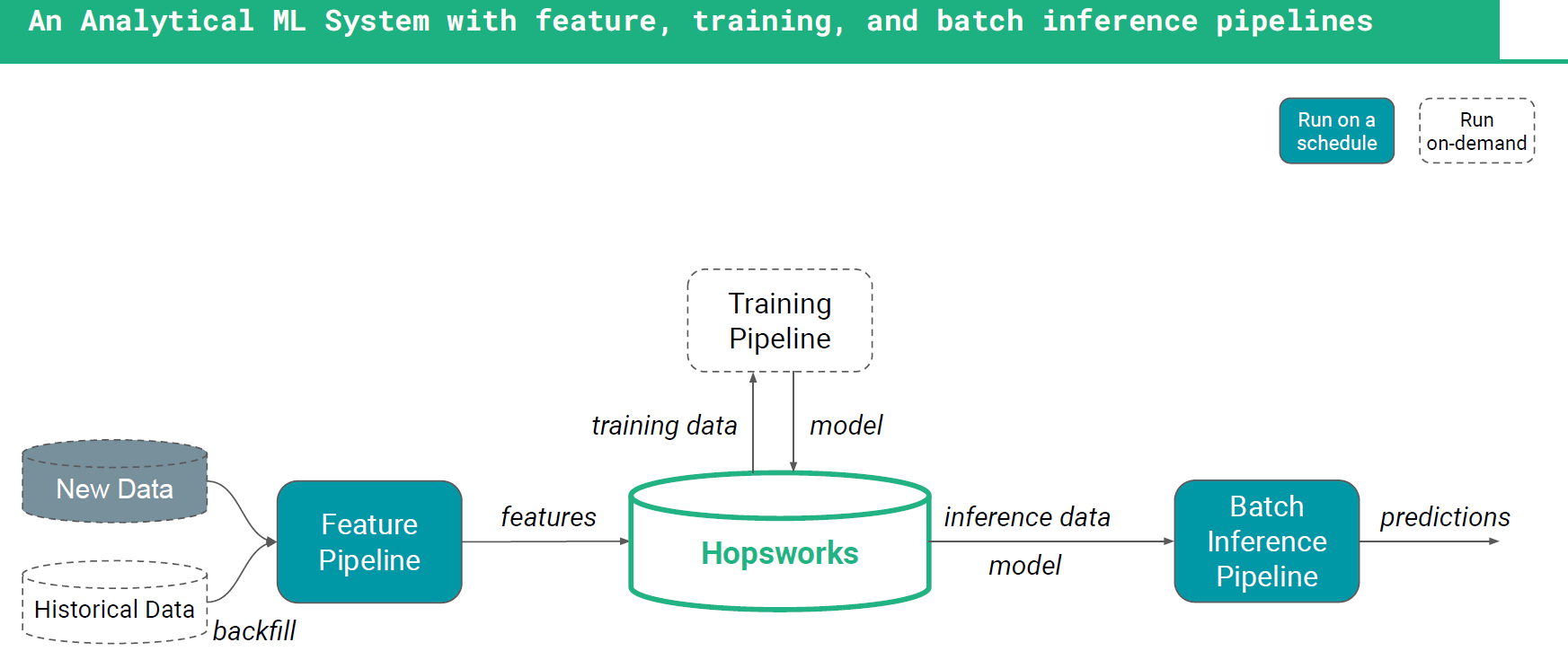 An Analytical ML System with feature, training, and batch inference pipelines

Run on a schedule

Run on-demand

Training Pipeline

training data

model

New Data

Historical Data

backfill

Feature Pipeline

features

Hopsworks

inference data

model

Batch Inference Pipeline

predictions